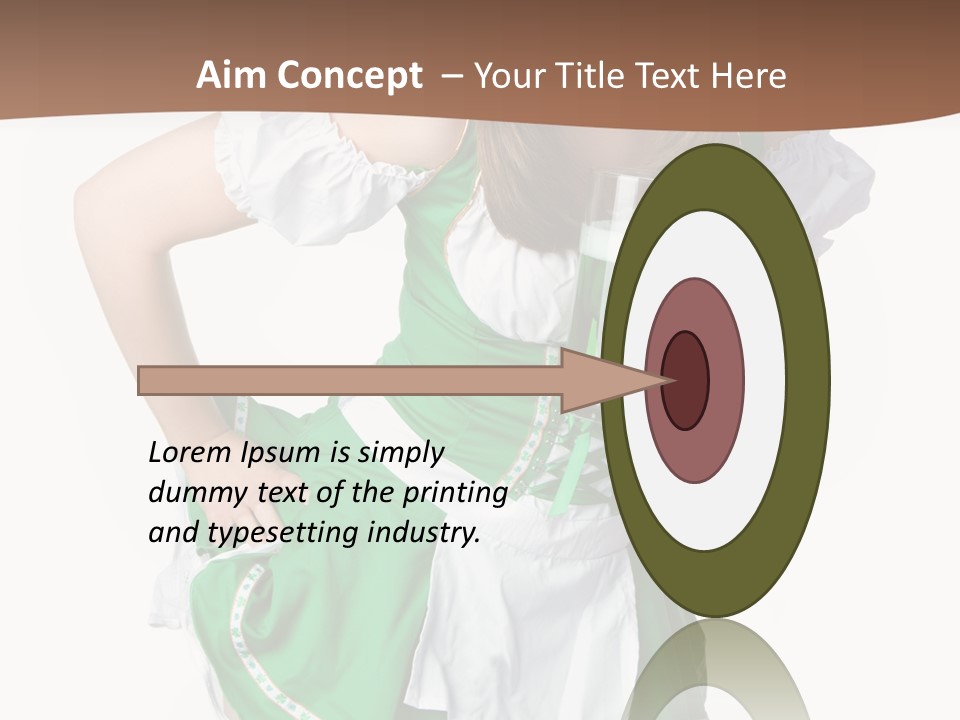 Aim Concept – Your Title Text Here

Lorem Ipsum is simply dummy text of the printing and typesetting industry.